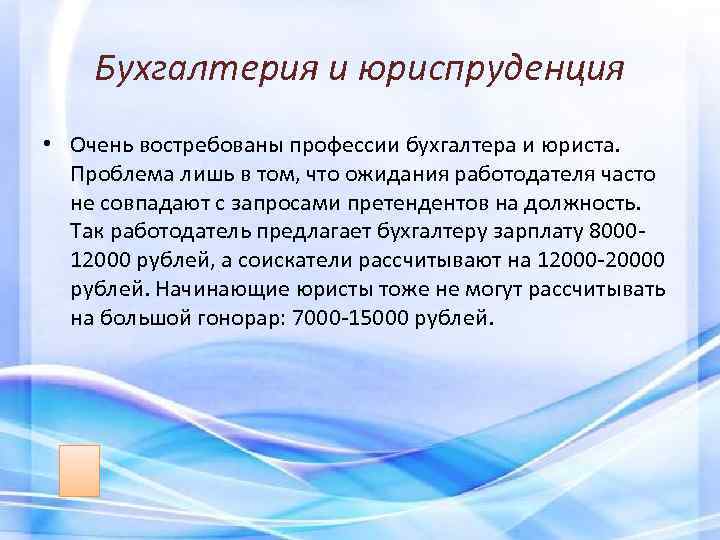 Бухгалтерия и юриспруденция

• Очень востребованы профессии бухгалтера и юриста. Проблема лишь в том, что ожидания работодателя часто не совпадают с запросами претендентов на должность. Так работодатель предлагает бухгалтеру зарплату 8000-12000 рублей, а соискатели рассчитывают на 12000-20000 рублей. Начинающие юристы тоже не могут рассчитывать на большой гонорар: 7000-15000 рублей.